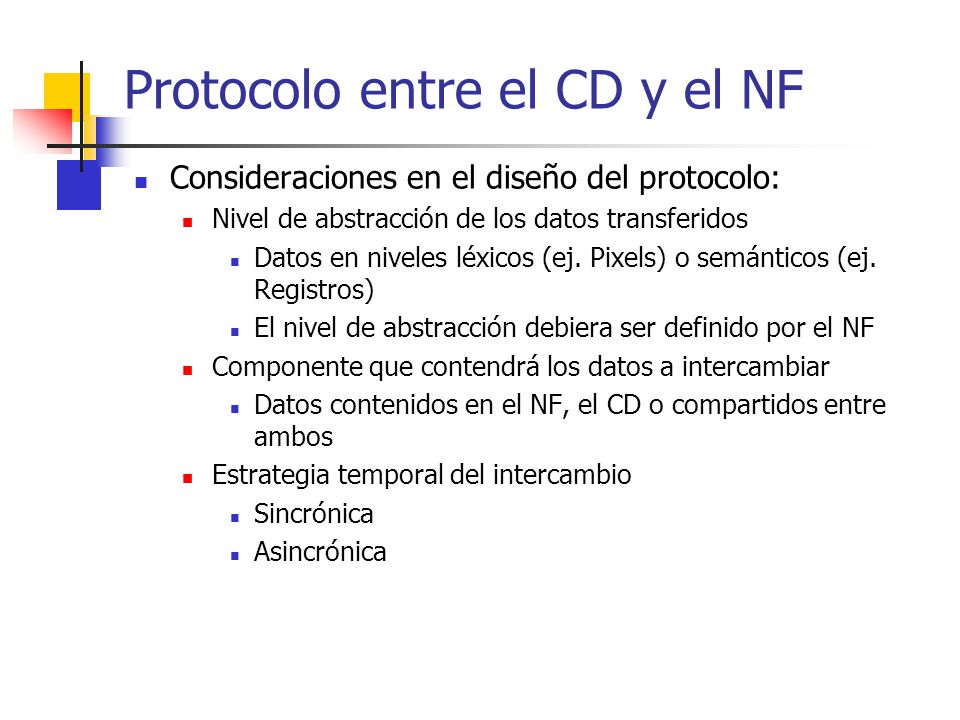 Protocolo entre el CD y el NF

Consideraciones en el diseño del protocolo:

Nivel de abstracción de los datos transferidos

Datos en niveles léxicos (ej. Pixels) o semánticos (ej. Registros)

El nivel de abstracción debiera ser definido por el NF

Componente que contendrá los datos a intercambiar

Datos contenidos en el NF, el CD o compartidos entre ambos

Estrategia temporal del intercambio

Sincrónica

Asincrónica